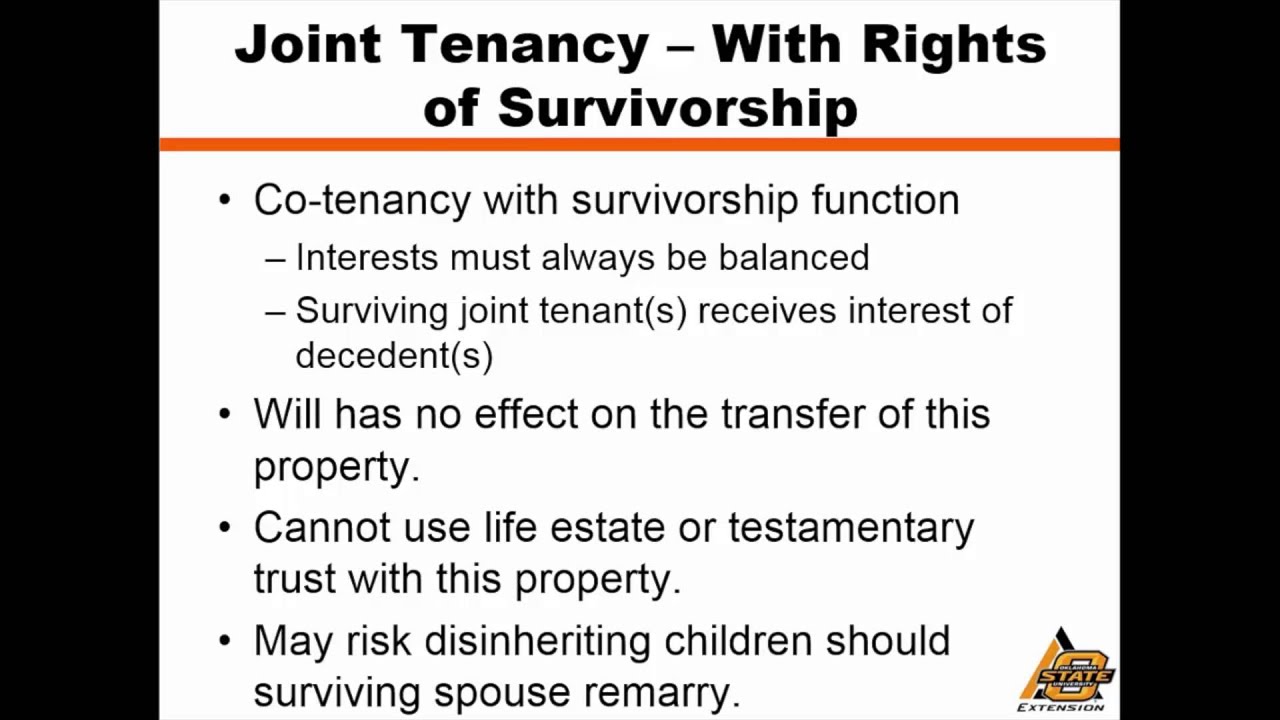 Joint Tenancy – With Rights of Survivorship

• Co-tenancy with survivorship function
– Interests must always be balanced
– Surviving joint tenant(s) receives interest of decedent(s)
• Will has no effect on the transfer of this property.
• Cannot use life estate or testamentary trust with this property.
• May risk disinheriting children should surviving spouse remarry.

OKLAHOMA STATE UNIVERSITY
EXTENSION